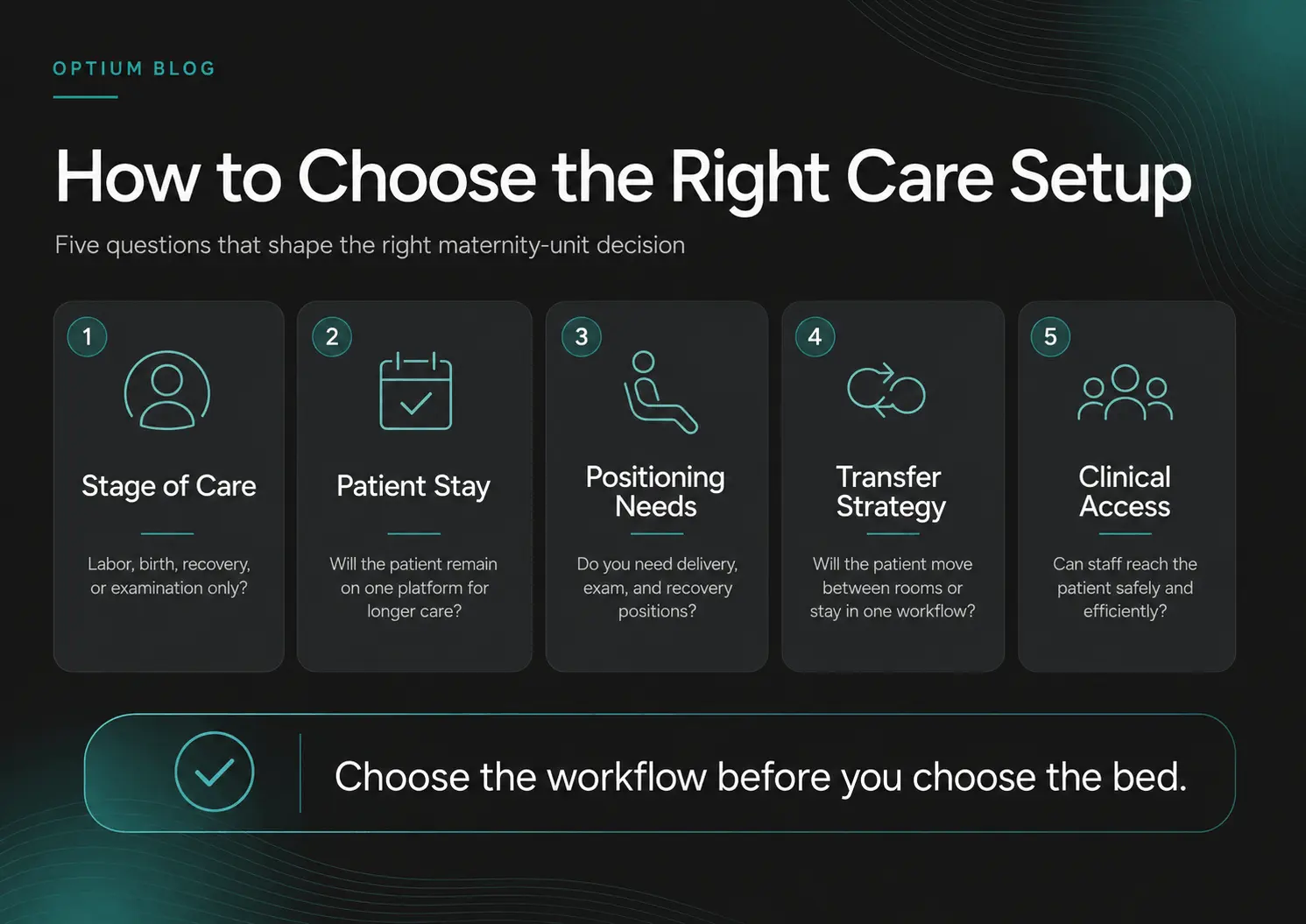 OPTIUM BLOG

How to Choose the Right Care Setup

Five questions that shape the right maternity-unit decision

1

Stage of Care

Labor, birth, recovery, or examination only?

2

Patient Stay

Will the patient remain on one platform for longer care?

3

Positioning Needs

Do you need delivery, exam, and recovery positions?

4

Transfer Strategy

Will the patient move between rooms or stay in one workflow?

5

Clinical Access

Can staff reach the patient safely and efficiently?

Choose the workflow before you choose the bed.